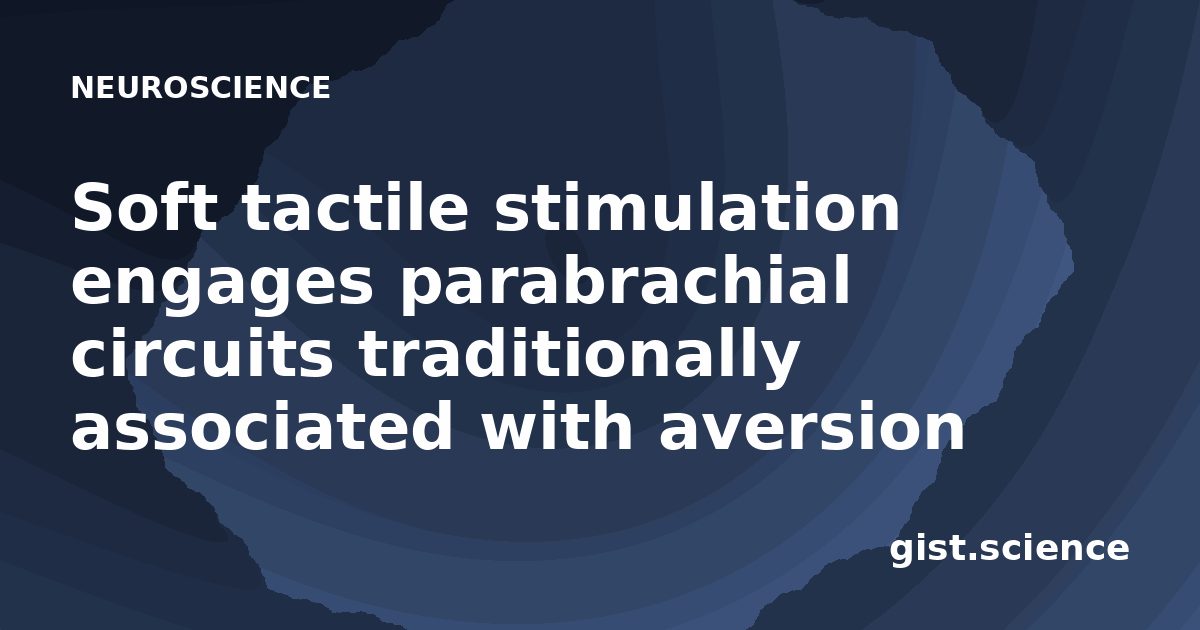 NEUROSCIENCE

Soft tactile stimulation engages parabrachial circuits traditionally associated with aversion

gist.science